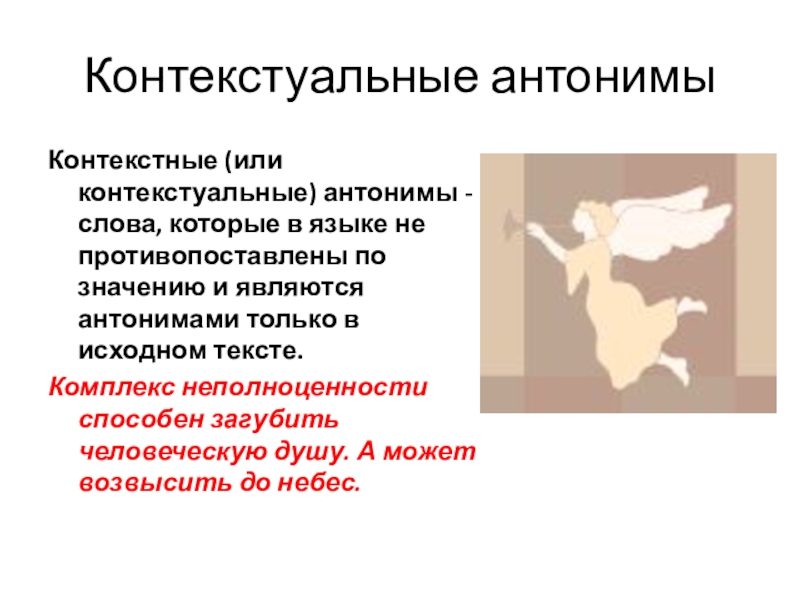 Контекстуальные антонимы

Контекстные (или контекстуальные) антонимы - слова, которые в языке не противопоставлены по значению и являются антонимами только в исходном тексте.

Комплекс неполноценности способен загубить человеческую душу. А может возвысить до небес.